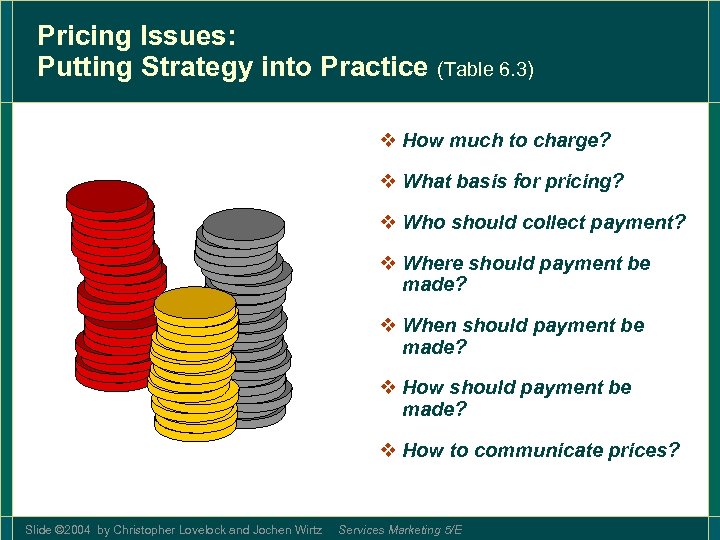 Pricing Issues:
Putting Strategy into Practice (Table 6.3)

❖ How much to charge?

❖ What basis for pricing?

❖ Who should collect payment?

❖ Where should payment be made?

❖ When should payment be made?

❖ How should payment be made?

❖ How to communicate prices?

Slide ©2004 by Christopher Lovelock and Jochen Wirtz Services Marketing 5/E